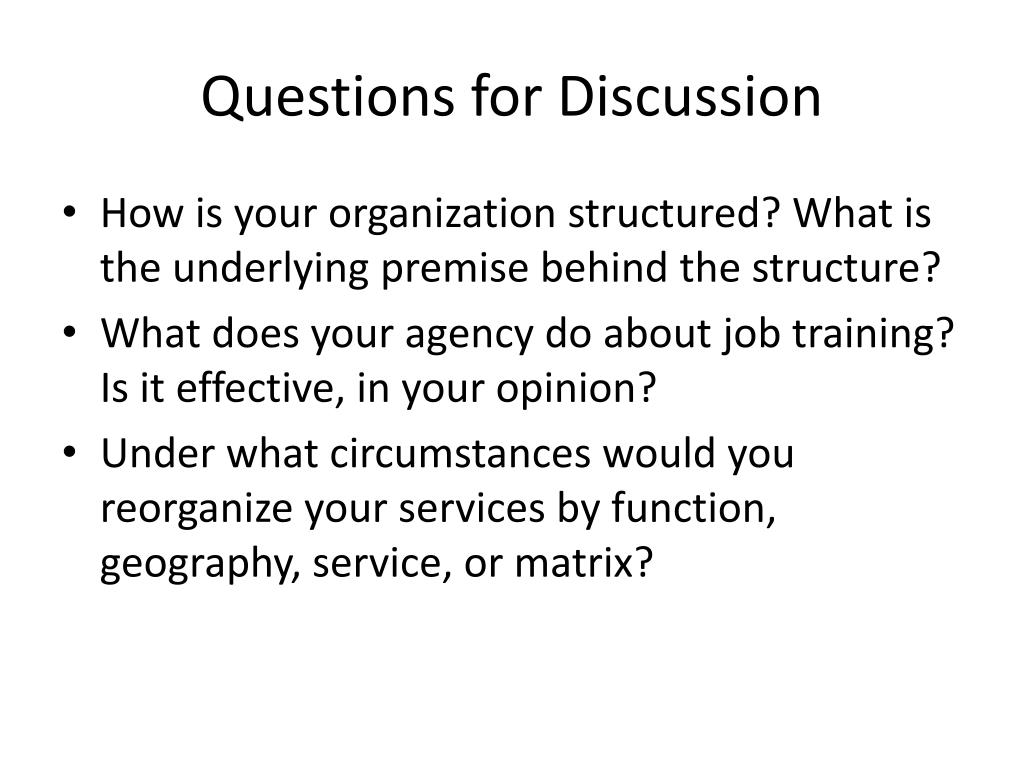 Questions for Discussion

• How is your organization structured? What is the underlying premise behind the structure?
• What does your agency do about job training? Is it effective, in your opinion?
• Under what circumstances would you reorganize your services by function, geography, service, or matrix?